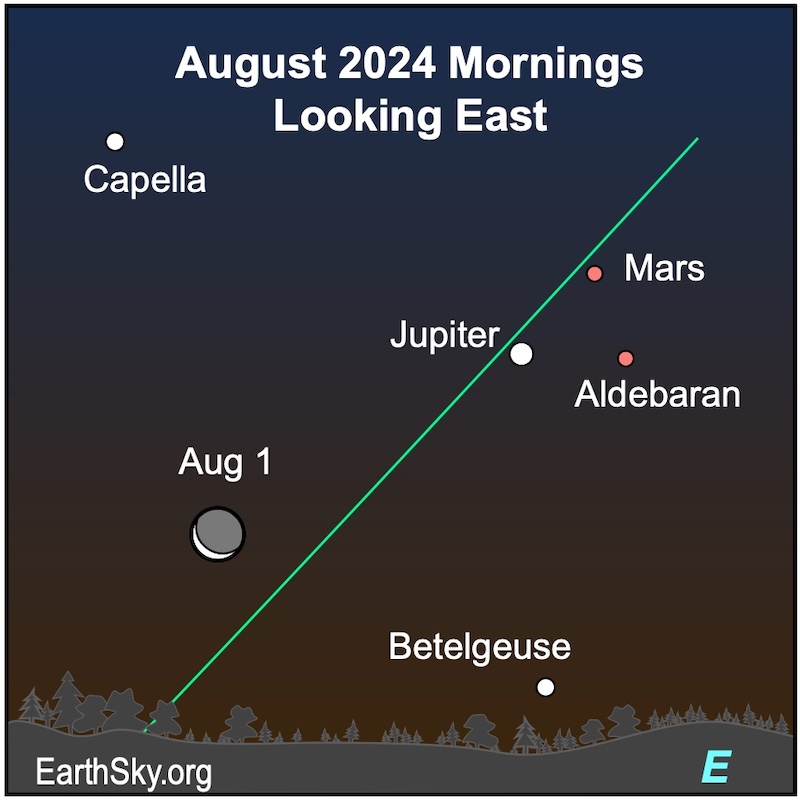 August 2024 Mornings
Looking East

Capella

Mars

Jupiter

Aldebaran

Aug 1

Betelgeuse

EarthSky.org

E